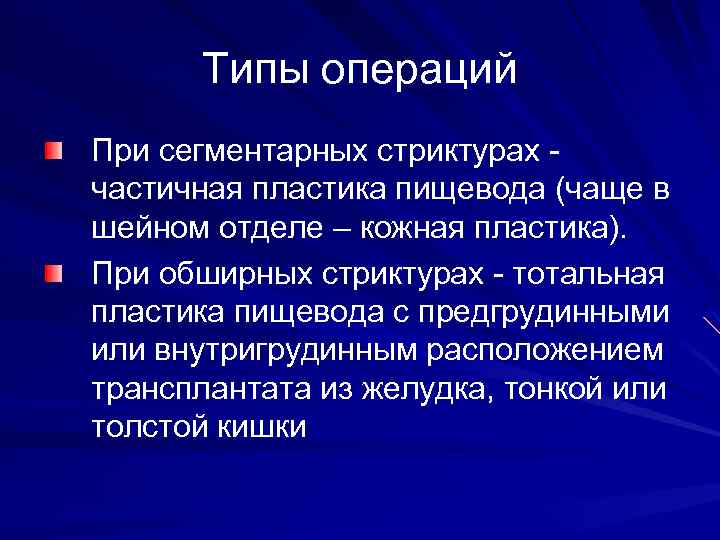 Типы операций

При сегментарных стриктурах - частичная пластика пищевода (чаще в шейном отделе – кожная пластика).

При обширных стриктурах - тотальная пластика пищевода с предгрудинными или внутригрудинным расположением трансплантата из желудка, тонкой или толстой кишки